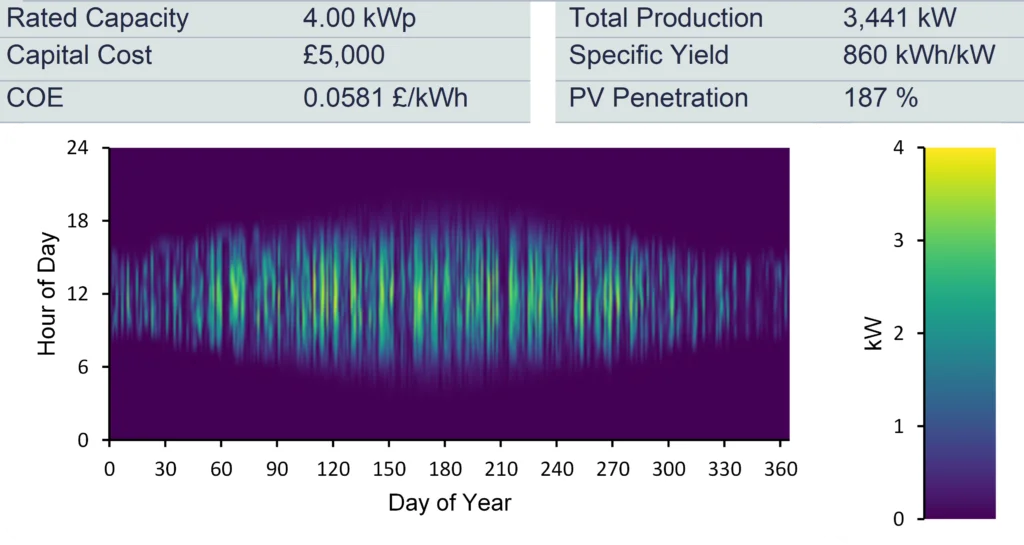 | Rated Capacity | 4.00 kWp |
|---|---|
| Capital Cost | £5,000 |
| COE | 0.0581 £/kWh |

| Total Production | 3,441 kW |
|---|---|
| Specific Yield | 860 kWh/kW |
| PV Penetration | 187 % |

24
18
12
6
0
Hour of Day
0 30 60 90 120 150 180 210 240 270 300 330 360
Day of Year

4
3
2
1
0
kW